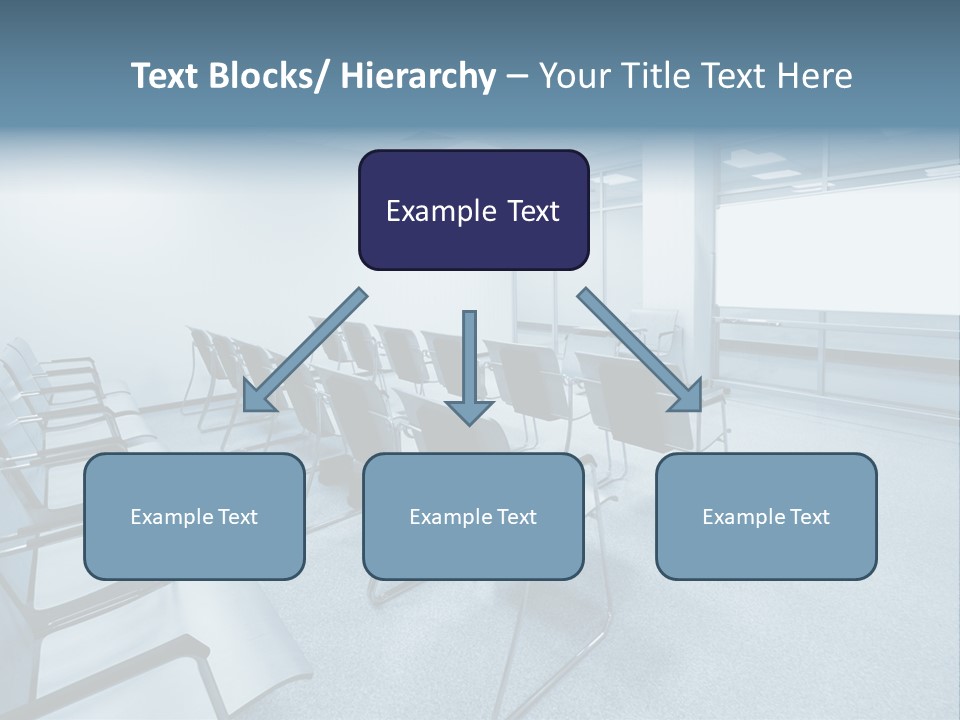 Text Blocks/ Hierarchy – Your Title Text Here

Example Text

Example Text

Example Text

Example Text